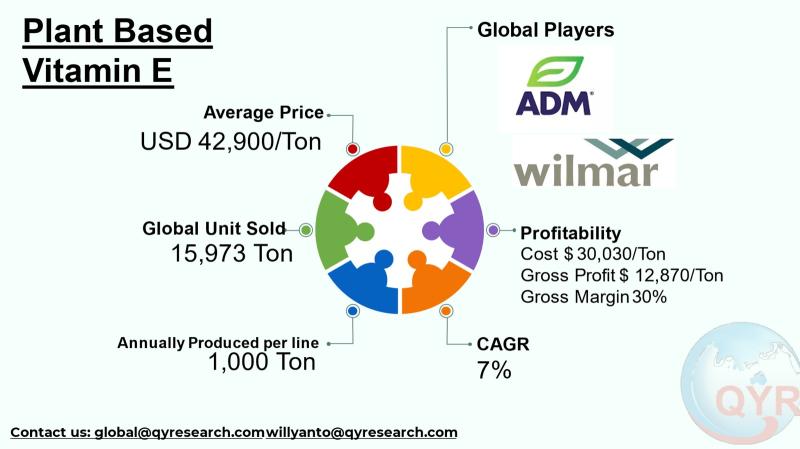 Plant Based Vitamin E

Average Price
USD 42,900/Ton

Global Unit Sold
15,973 Ton

Annually Produced per line
1,000 Ton

Global Players

ADM

wilmar

Profitability
Cost $ 30,030/Ton
Gross Profit $ 12,870/Ton
Gross Margin 30%

CAGR
7%

QYR

Contact us: global@qyresearch.com willyanto@qyresearch.com